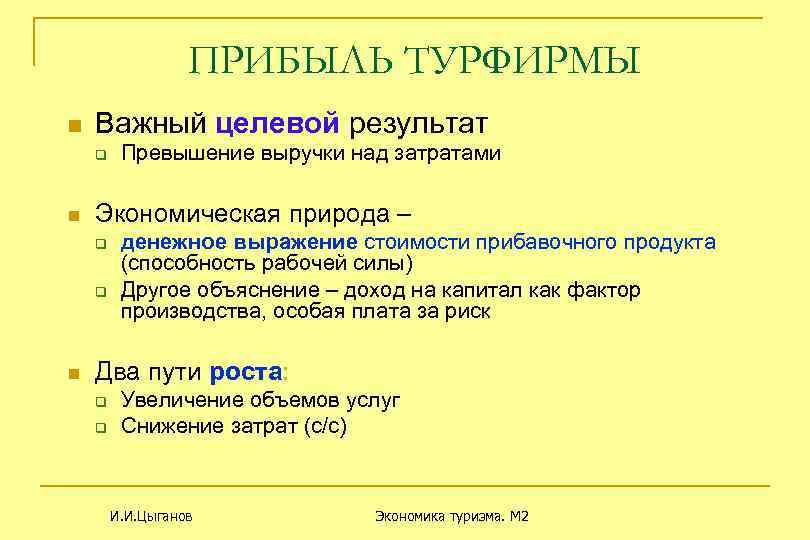 ПРИБЫЛЬ ТУРФИРМЫ

Важный целевой результат
Превышение выручки над затратами

Экономическая природа –
денежное выражение стоимости прибавочного продукта (способность рабочей силы)
Другое объяснение – доход на капитал как фактор производства, особая плата за риск

Два пути роста:
Увеличение объемов услуг
Снижение затрат (с/с)

И.И.Цыганов

Экономика туризма. М2